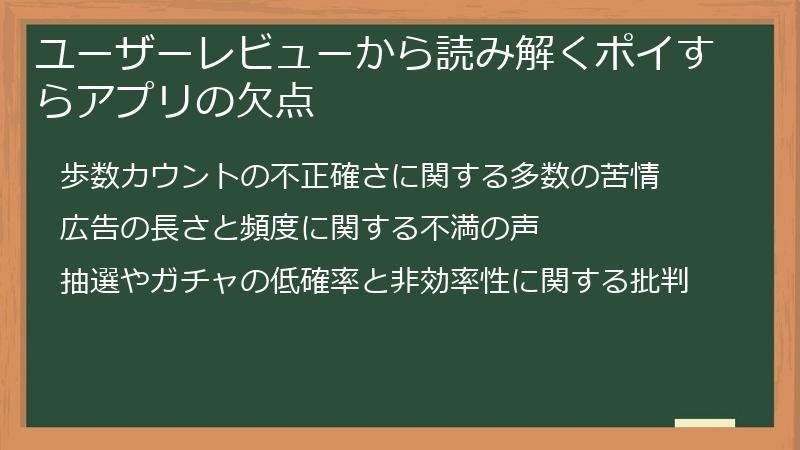 ユーザーレビューから読み解くポイすらアプリの欠点

歩数カウントの不正確さに関する多数の苦情

広告の長さと頻度に関する不満の声

抽選やガチャの低確率と非効率性に関する批判